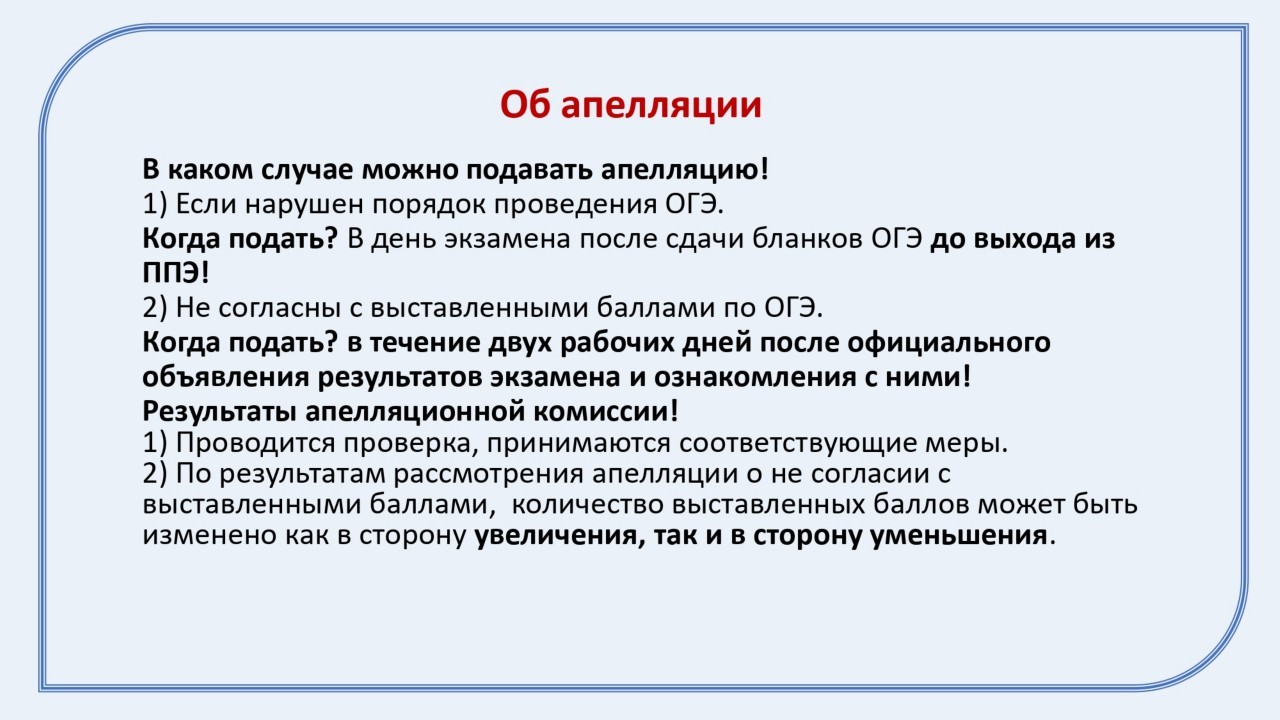 Об апелляции

В каком случае можно подавать апелляцию!
1) Если нарушен порядок проведения ОГЭ.
Когда подать? В день экзамена после сдачи бланков ОГЭ до выхода из ППЭ!
2) Не согласны с выставленными баллами по ОГЭ.
Когда подать? в течение двух рабочих дней после официального объявления результатов экзамена и ознакомления с ними!
Результаты апелляционной комиссии!
1) Проводится проверка, принимаются соответствующие меры.
2) По результатам рассмотрения апелляции о не согласии с выставленными баллами, количество выставленных баллов может быть изменено как в сторону увеличения, так и в сторону уменьшения.